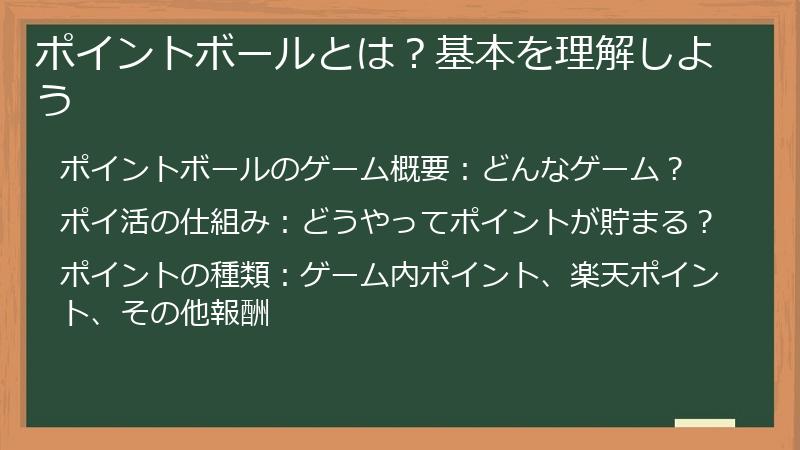 ポイントボールとは？基本を理解しよう

ポイントボールのゲーム概要：どんなゲーム？

ポイ活の仕組み：どうやってポイントが貯まる？

ポイントの種類：ゲーム内ポイント、楽天ポイント、その他報酬